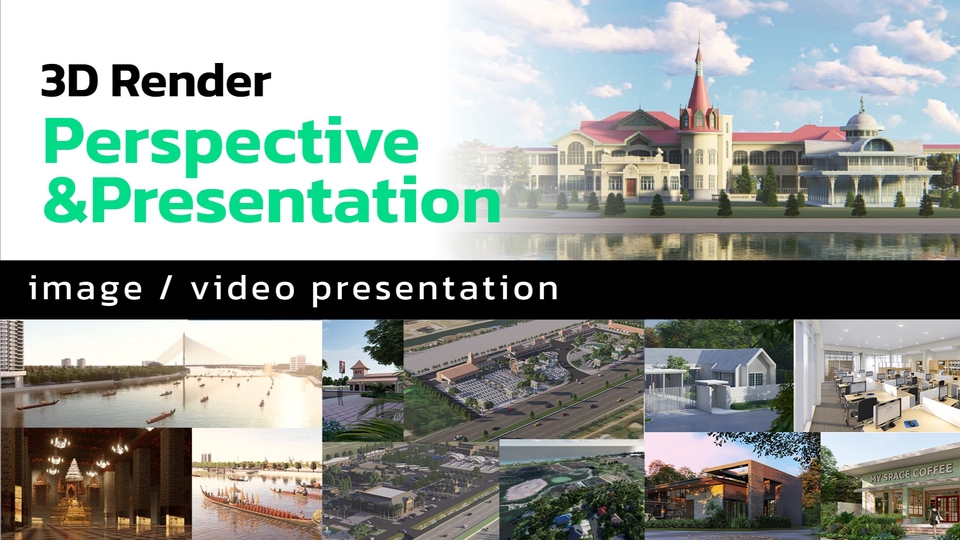 3D Render
Perspective
&Presentation

image / video presentation

MY SPACE COFFEE